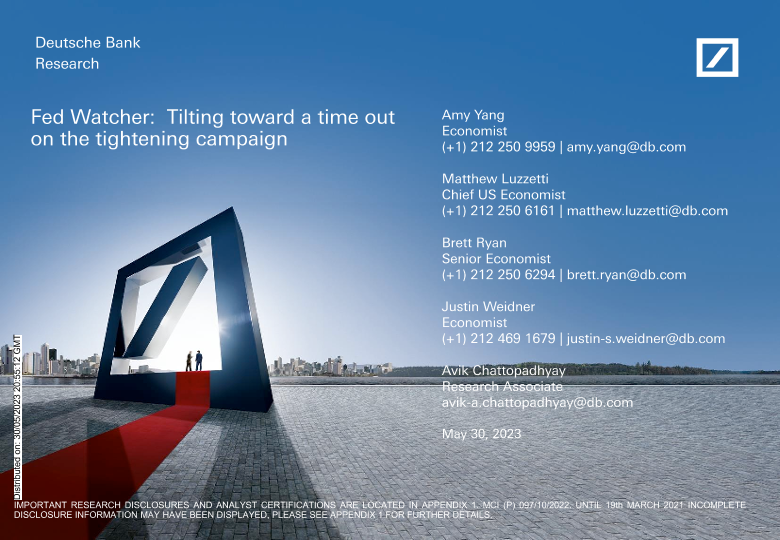 Deutsche Bank
Research

Fed Watcher: Tilting toward a time out on the tightening campaign

Amy Yang
Economist
(+1) 212 250 9959 | amy.yang@db.com

Matthew Luzzetti
Chief US Economist
(+1) 212 250 6161 | matthew.luzzetti@db.com

Brett Ryan
Senior Economist
(+1) 212 250 6294 | brett.ryan@db.com

Justin Weidner
Economist
(+1) 212 469 1679 | justin-s.weidner@db.com

Avik Chattopadhyay
Research Associate
avik-a.chattopadhyay@db.com

May 30, 2023

Distributed on: 30/05/2023 20:55:12 GMT

IMPORTANT RESEARCH DISCLOSURES AND ANALYST CERTIFICATIONS ARE LOCATED IN APPENDIX 1. MCI (P) 097/10/2022. UNTIL 19th MARCH 2021 INCOMPLETE DISCLOSURE INFORMATION MAY HAVE BEEN DISPLAYED, PLEASE SEE APPENDIX 1 FOR FURTHER DETAILS.